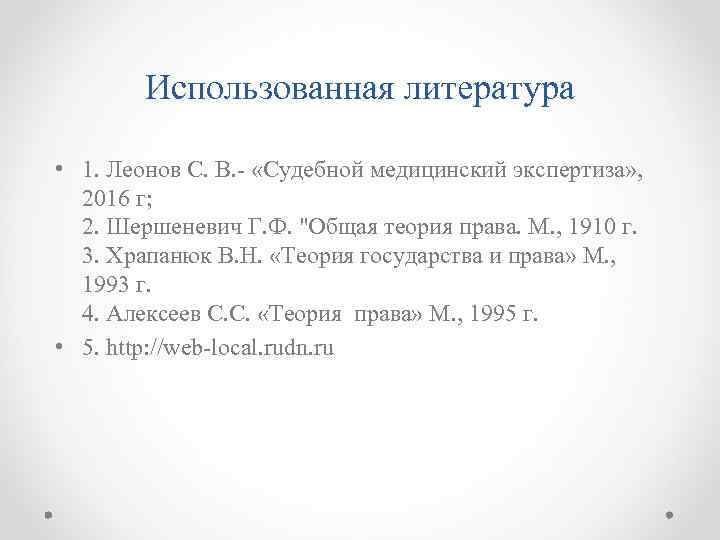 Использованная литература

• 1. Леонов С. В.- «Судебной медицинский экспертиза», 2016 г;
2. Шершеневич Г.Ф. "Общая теория права. М., 1910 г.
3. Храпанюк В.Н. «Теория государства и права» М., 1993 г.
4. Алексеев С.С. «Теория права» М., 1995 г.

• 5. http://web-local.rudn.ru